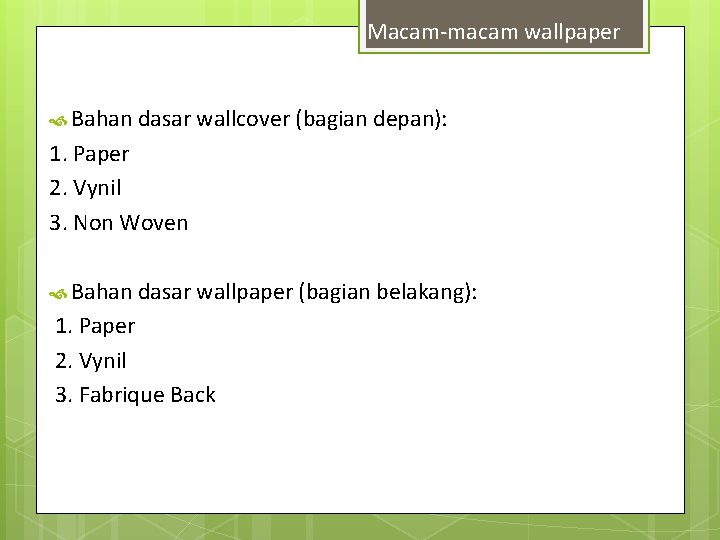 Macam-macam wallpaper

Bahan dasar wallcover (bagian depan):
1. Paper
2. Vynil
3. Non Woven

Bahan dasar wallpaper (bagian belakang):
1. Paper
2. Vynil
3. Fabrique Back